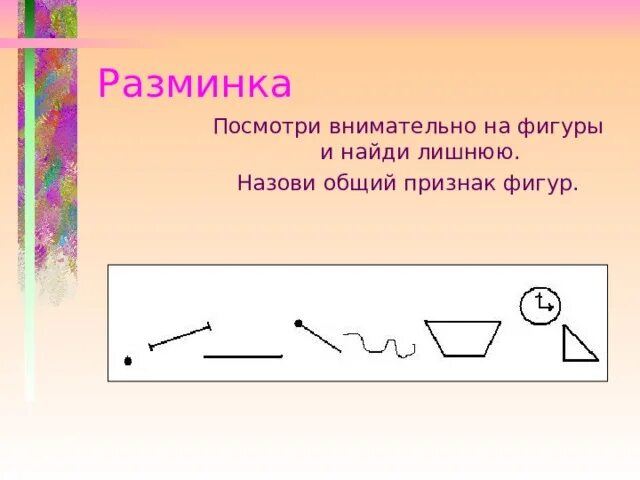 Разминка

Посмотри внимательно на фигуры и найди лишнюю.

Назови общий признак фигур.